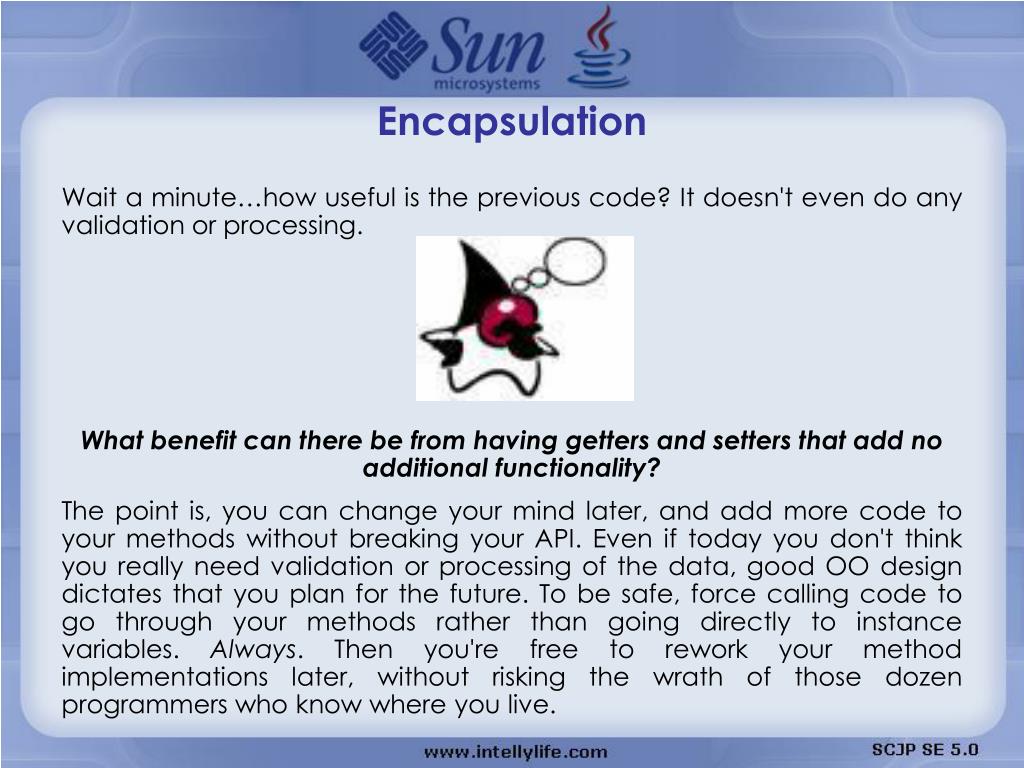 Sun
microsystems

Encapsulation

Wait a minute…how useful is the previous code? It doesn't even do any validation or processing.

What benefit can there be from having getters and setters that add no additional functionality?

The point is, you can change your mind later, and add more code to your methods without breaking your API. Even if today you don't think you really need validation or processing of the data, good OO design dictates that you plan for the future. To be safe, force calling code to go through your methods rather than going directly to instance variables. Always. Then you're free to rework your method implementations later, without risking the wrath of those dozen programmers who know where you live.

www.intellylife.com

SCJP SE 5.0